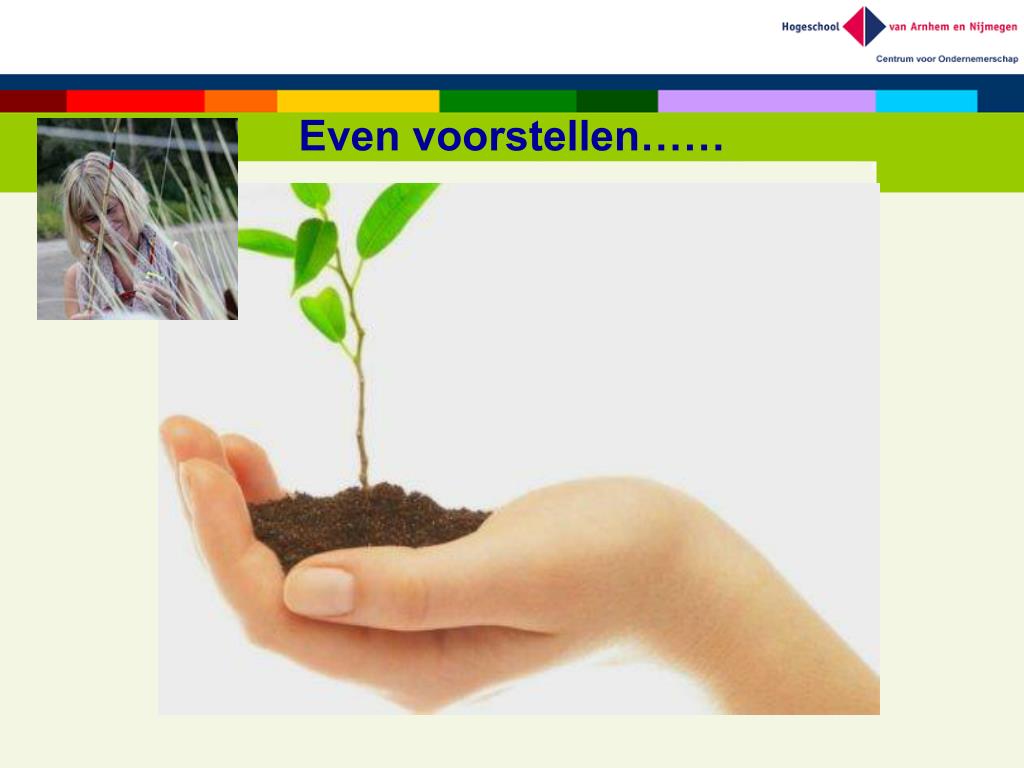 Hogeschool van Arnhem en Nijmegen

Centrum voor Ondernemerschap

Even voorstellen……